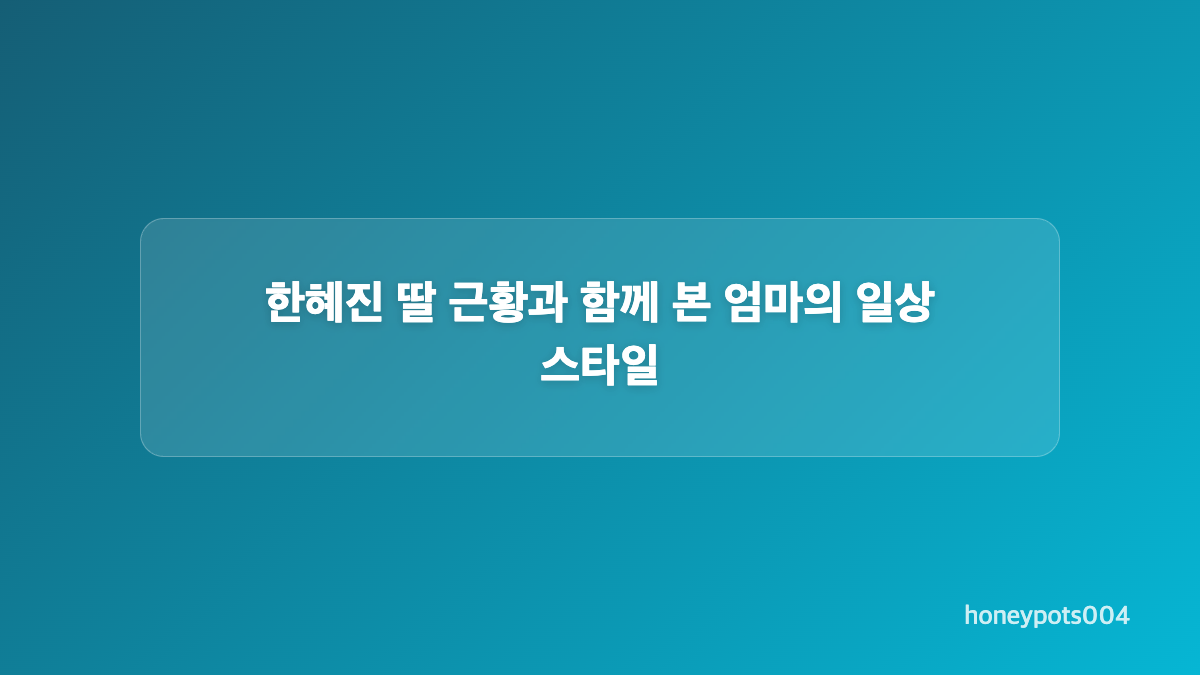 한혜진 딸 근황과 함께 본 엄마의 일상 스타일

honeypots004